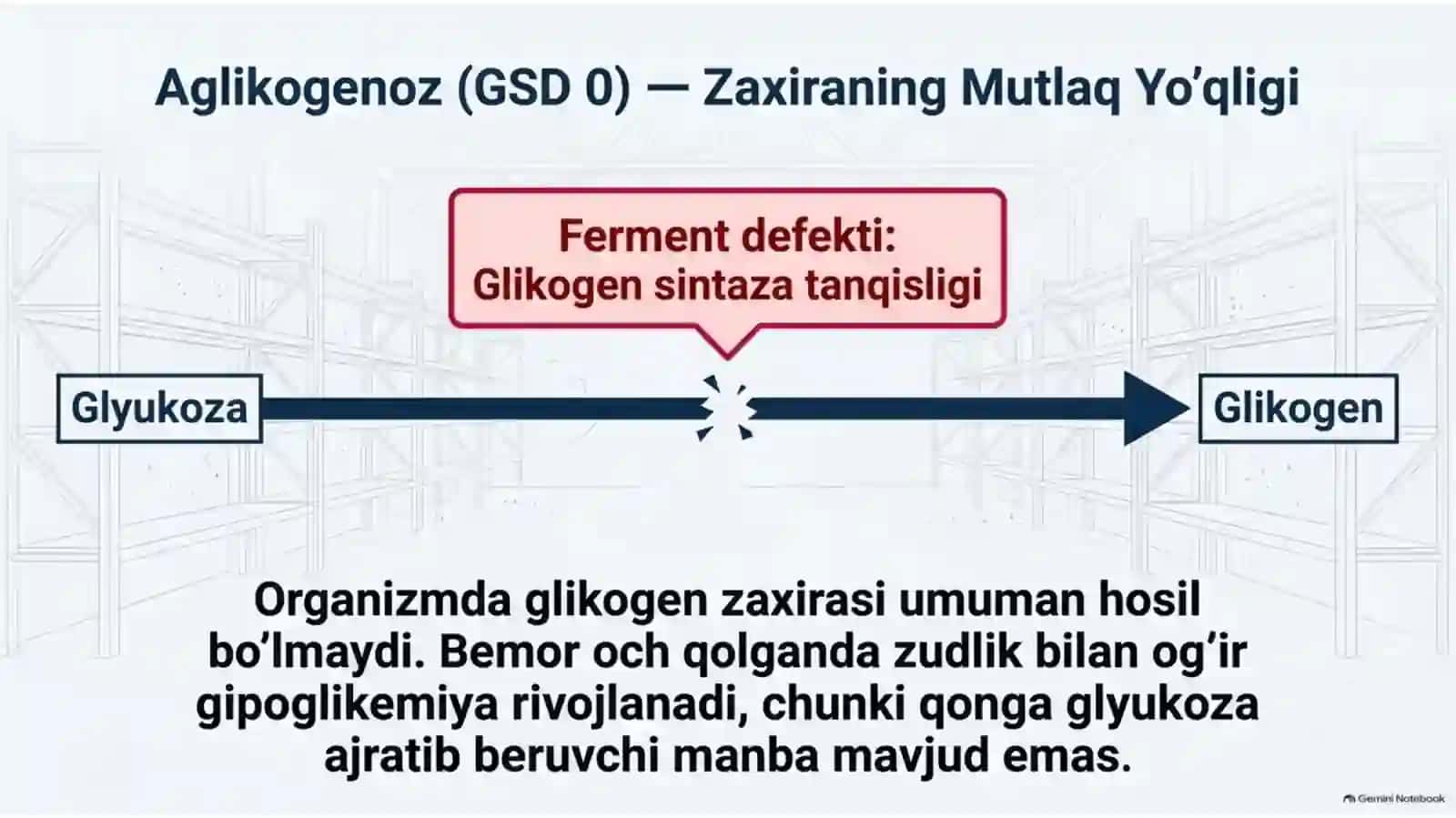 Aglikogenoz (GSD 0) — Zaxiraning Mutlaq Yo’qligi

Ferment defekti:
Glikogen sintaza tanqisligi

Glyukoza

Glikogen

Organizmda glikogen zaxirasi umuman hosil bo’lmaydi. Bemor och qolganda zudlik bilan og’ir gipoglikemiya rivojlanadi, chunki qonga glyukoza ajratib beruvchi manba mavjud emas.

Gemini Notebook